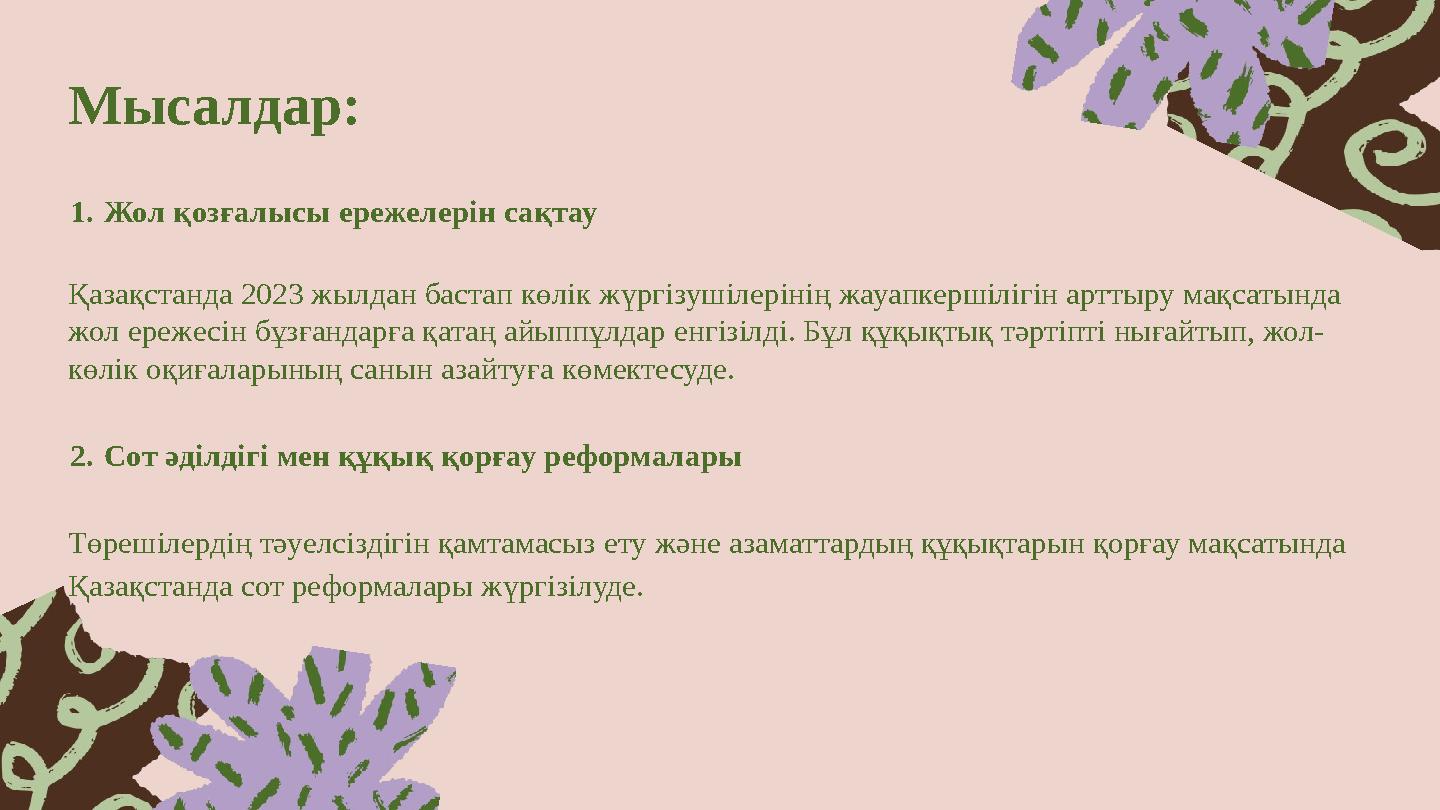 Мысалдар:

1. Жол қозғалысы ережелерін сақтау

Қазақстанда 2023 жылдан бастап көлік жүргізушілерінің жауапкершілігін арттыру мақсатында жол ережесін бұзғандарға қатаң айыппұлдар енгізілді. Бұл құқықтық тәртіпті нығайтып, жол-көлік оқиғаларының санын азайтуға көмектесуде.

2. Сот әділдігі мен құқық қорғау реформалары

Төрешілердің тәуелсіздігін қамтамасыз ету және азаматтардың құқықтарын қорғау мақсатында Қазақстанда сот реформалары жүргізілуде.